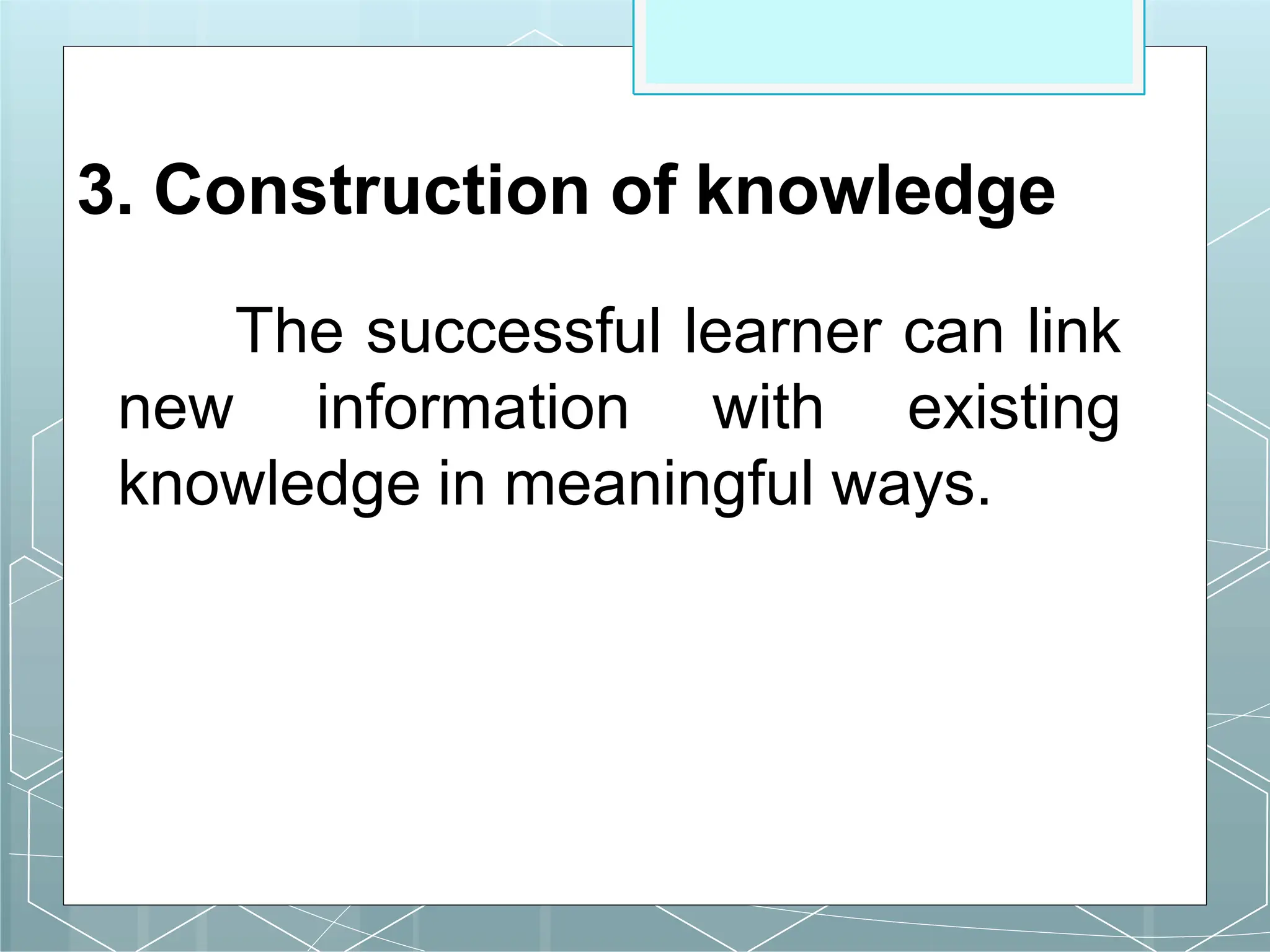 3. Construction of knowledge

The successful learner can link new information with existing knowledge in meaningful ways.